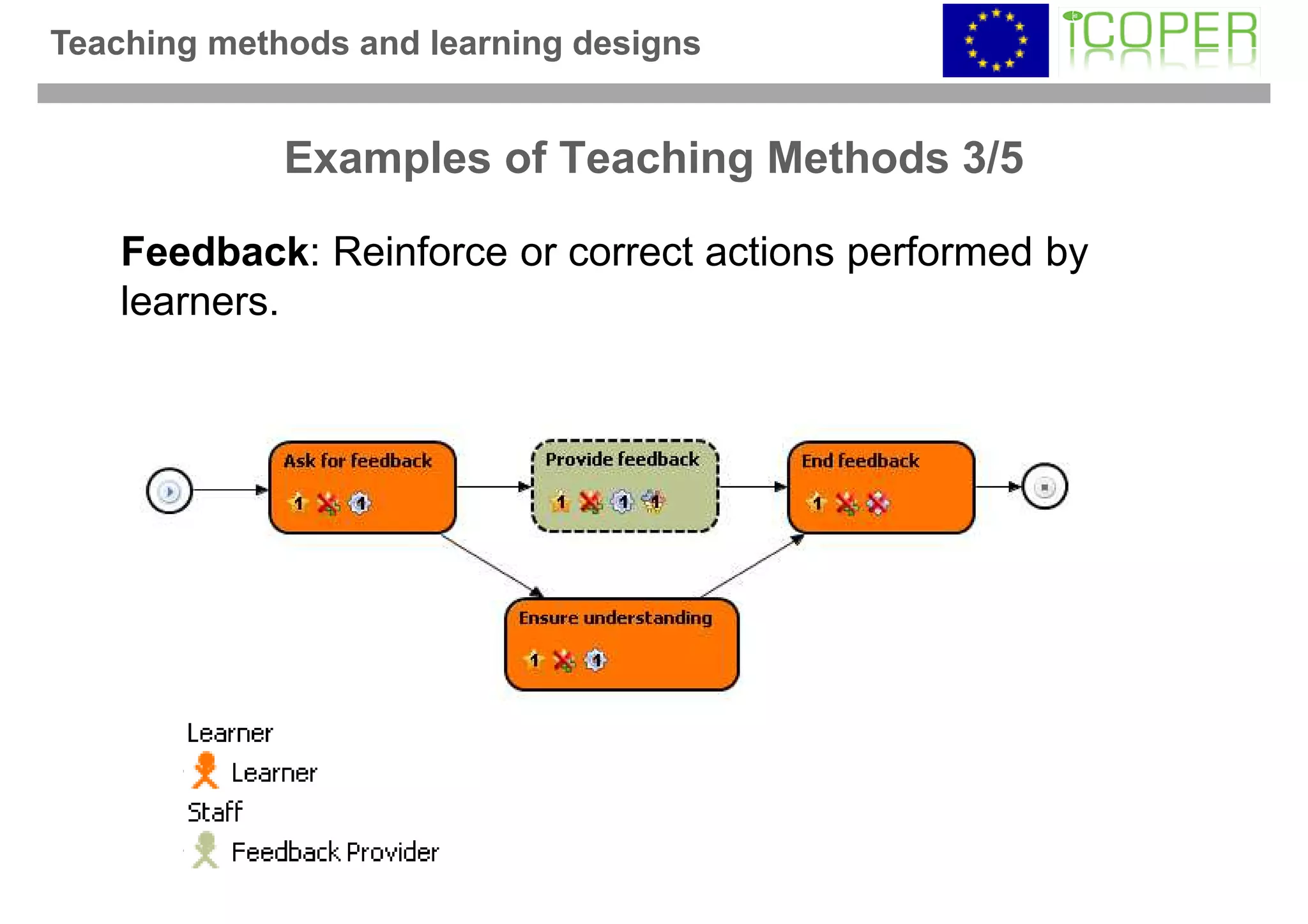 Teaching methods and learning designs

iCOPER

Examples of Teaching Methods 3/5

**Feedback**: Reinforce or correct actions performed by learners.

Ask for feedback
1 1

Provide feedback
1 1 1

End feedback
1

Ensure understanding
1 1

Learner
Learner
Staff
Feedback Provider